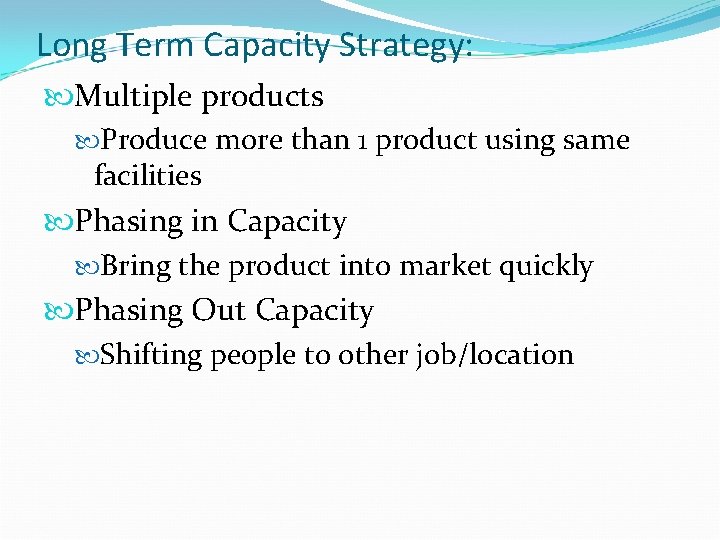 Long Term Capacity Strategy:

Multiple products

Produce more than 1 product using same facilities

Phasing in Capacity

Bring the product into market quickly

Phasing Out Capacity

Shifting people to other job/location